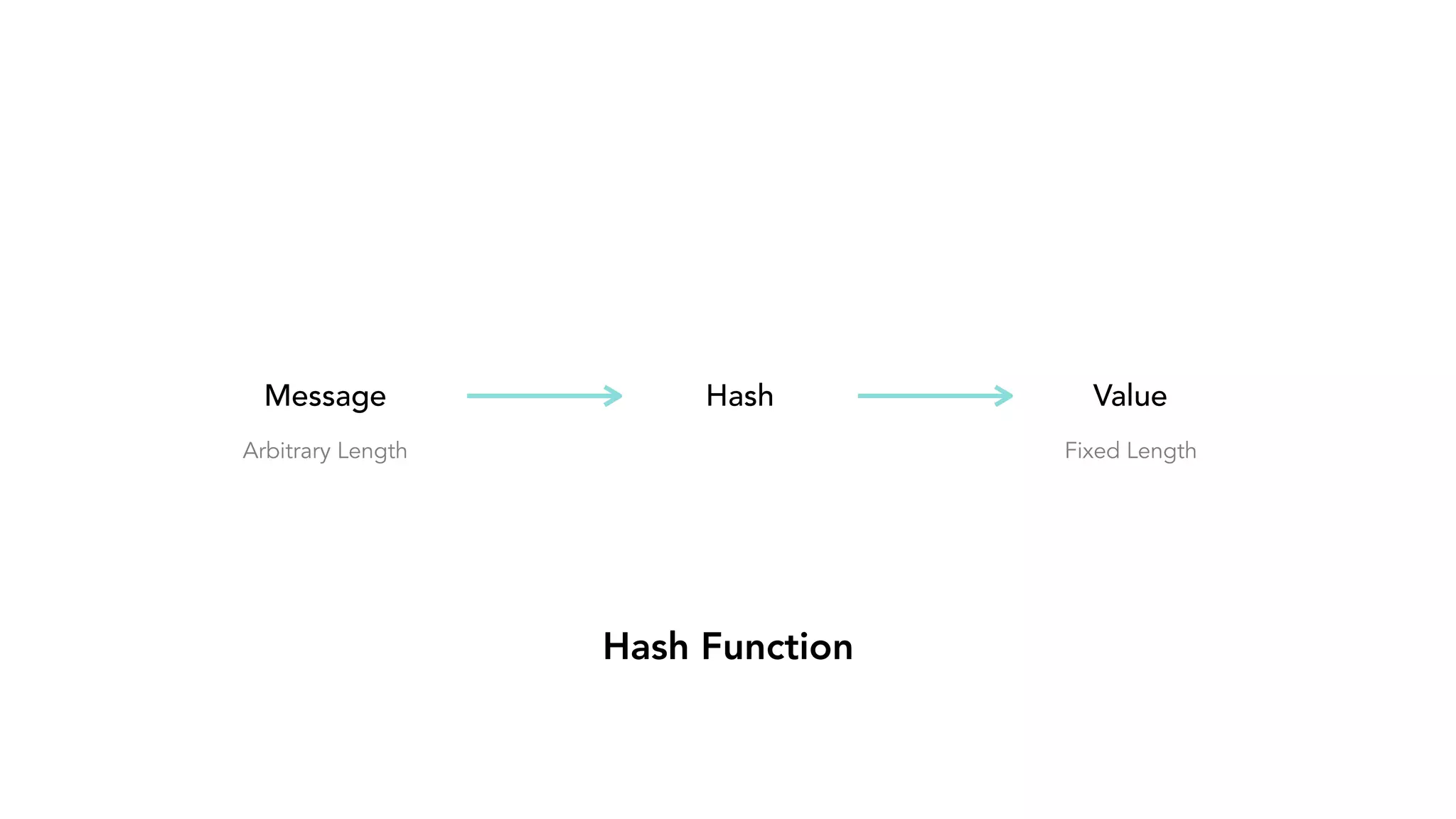 Message

Arbitrary Length

Hash

Value

Fixed Length

Hash Function